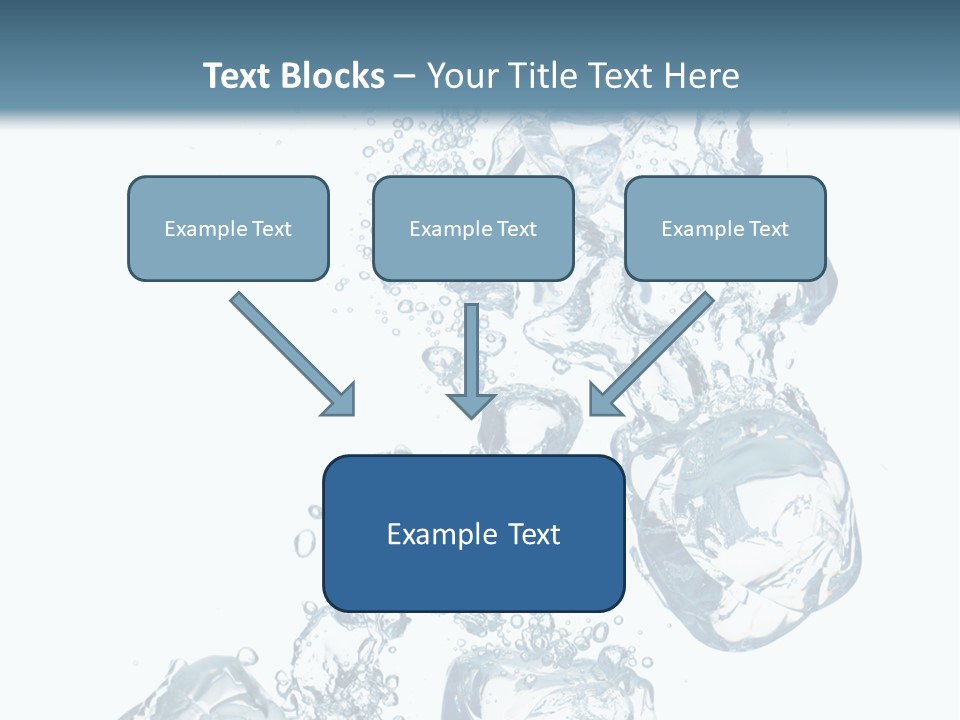 Text Blocks – Your Title Text Here

Example Text

Example Text

Example Text

Example Text